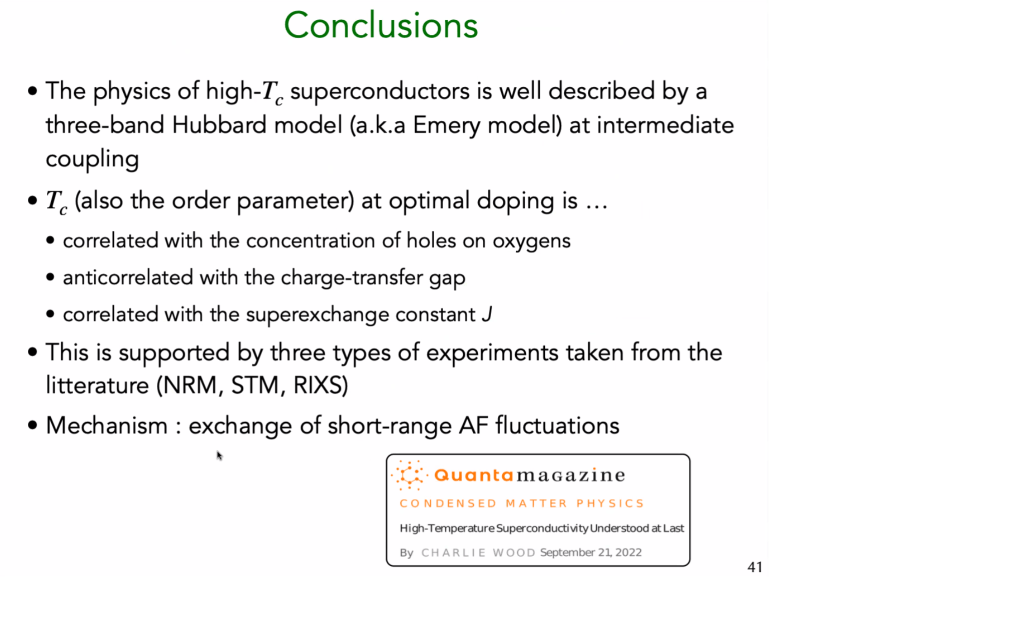 Conclusions

• The physics of high-$T_c$ superconductors is well described by a three-band Hubbard model (a.k.a Emery model) at intermediate coupling

• $T_c$ (also the order parameter) at optimal doping is …

• correlated with the concentration of holes on oxygens

• anticorrelated with the charge-transfer gap

• correlated with the superexchange constant $J$

• This is supported by three types of experiments taken from the litterature (NRM, STM, RIXS)

• Mechanism : exchange of short-range AF fluctuations

Quantamagazine

CONDENSED MATTER PHYSICS

High-Temperature Superconductivity Understood at Last

By CHARLIE WOOD September 21, 2022

41